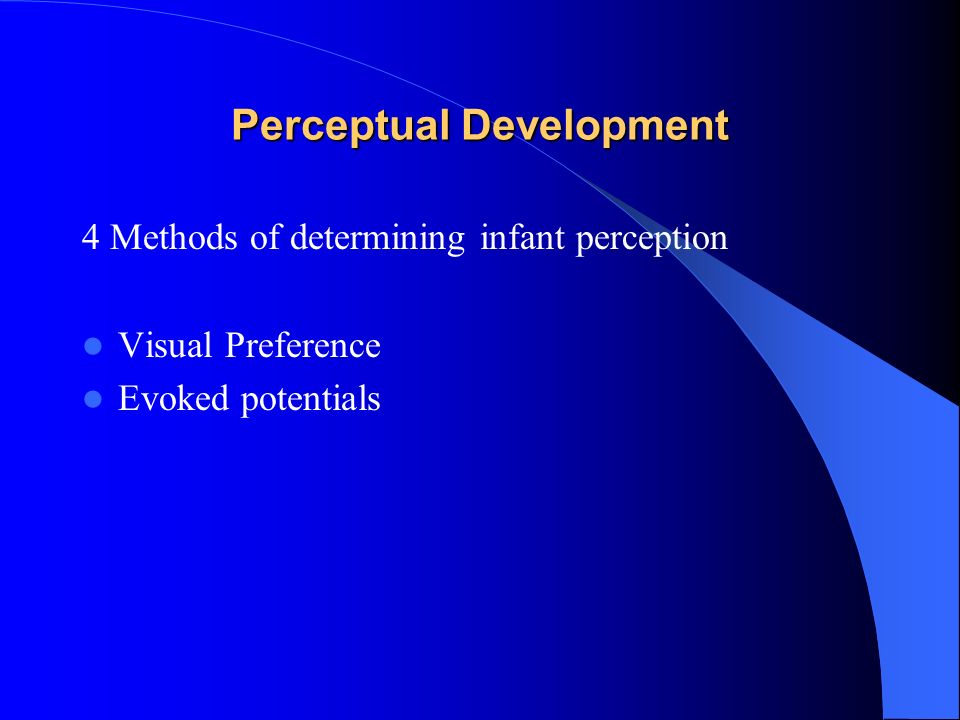 Perceptual Development

4 Methods of determining infant perception

- Visual Preference
- Evoked potentials